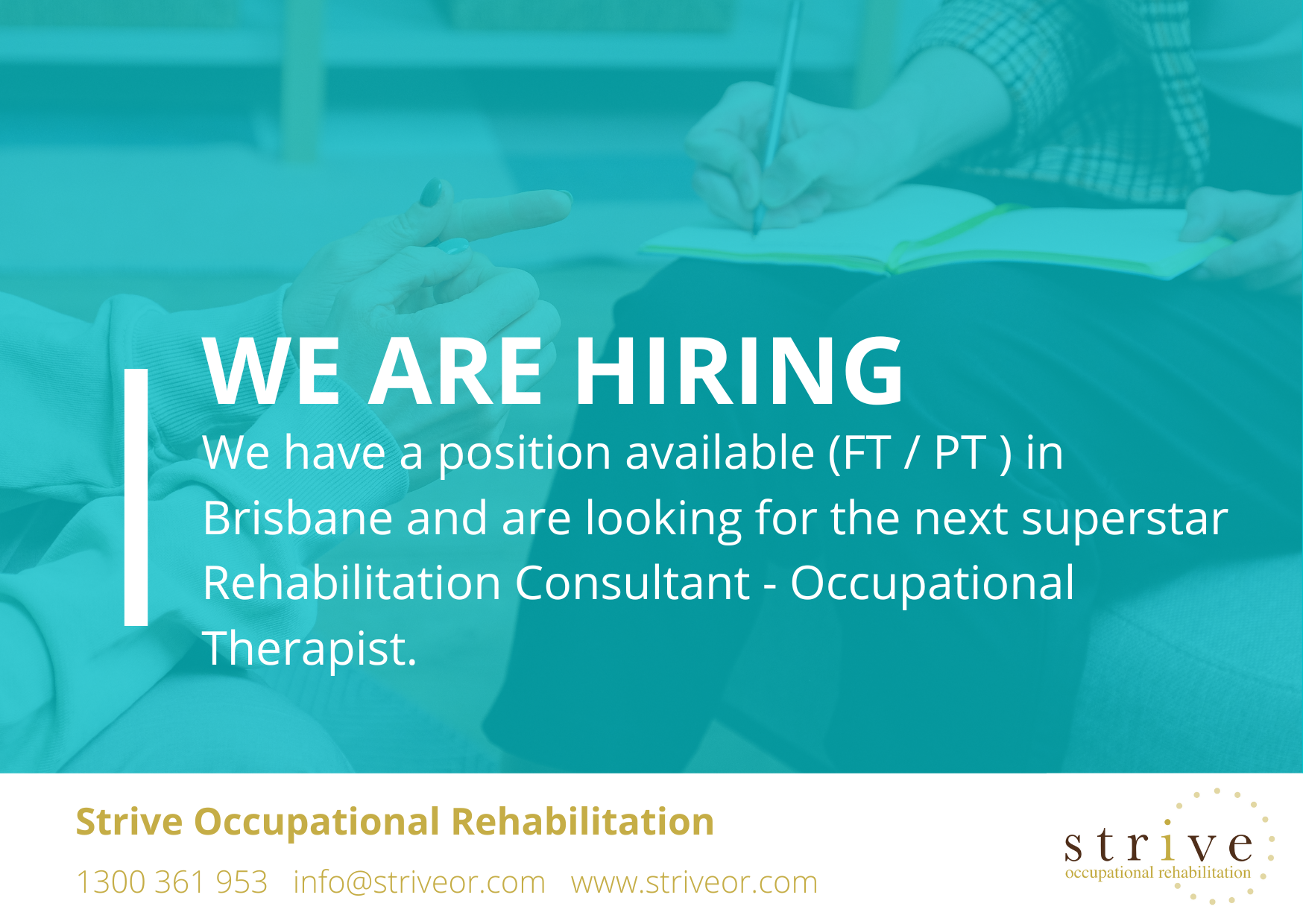 WE ARE HIRING

We have a position available (FT / PT ) in Brisbane and are looking for the next superstar Rehabilitation Consultant - Occupational Therapist.

Strive Occupational Rehabilitation

1300 361 953 info@striveor.com www.striveor.com

strive
occupational rehabilitation